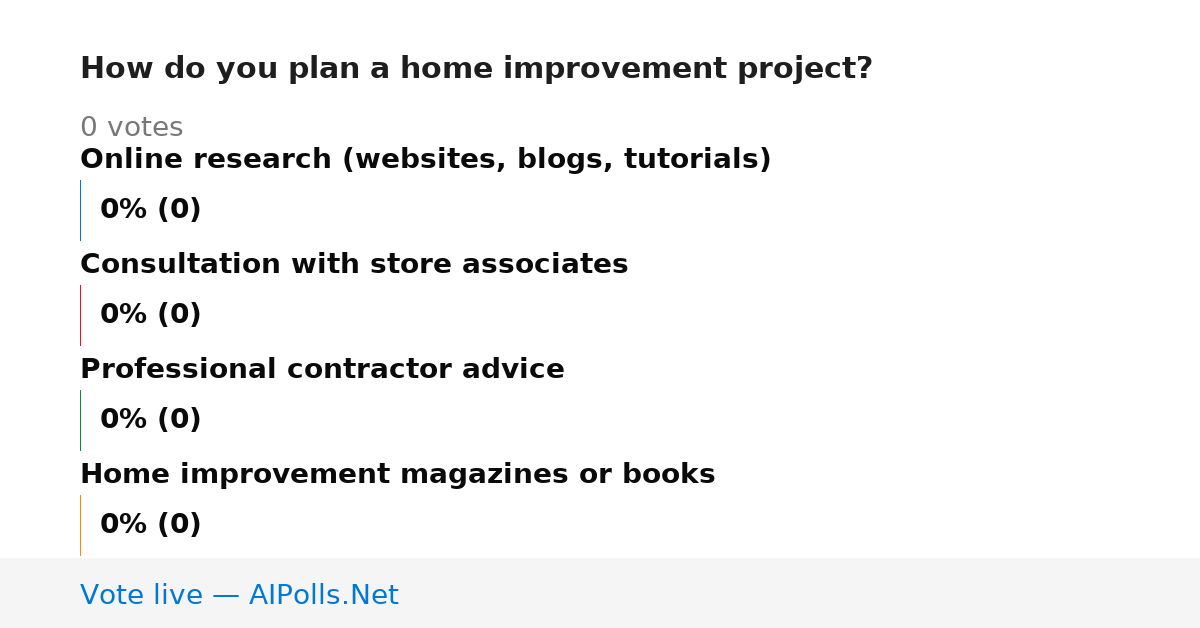 How do you plan a home improvement project?

0 votes

Online research (websites, blogs, tutorials)

0% (0)

Consultation with store associates

0% (0)

Professional contractor advice

0% (0)

Home improvement magazines or books

0% (0)

Vote live — AIPolls.Net